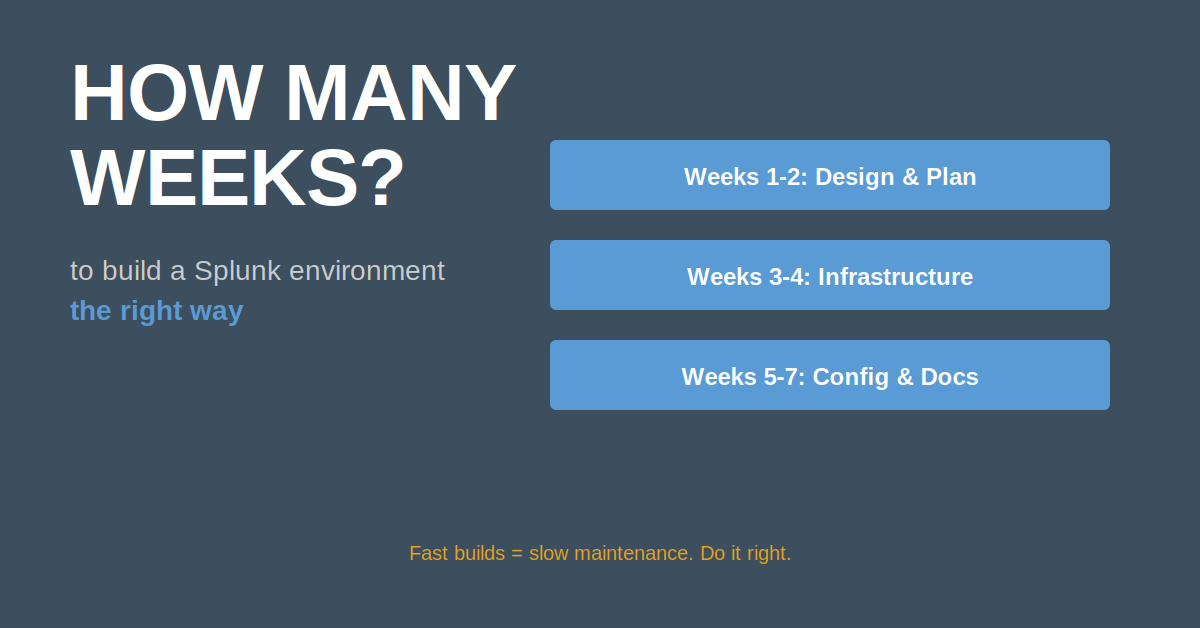 HOW MANY WEEKS?

to build a Splunk environment
the right way

Weeks 1-2: Design & Plan

Weeks 3-4: Infrastructure

Weeks 5-7: Config & Docs

Fast builds = slow maintenance. Do it right.